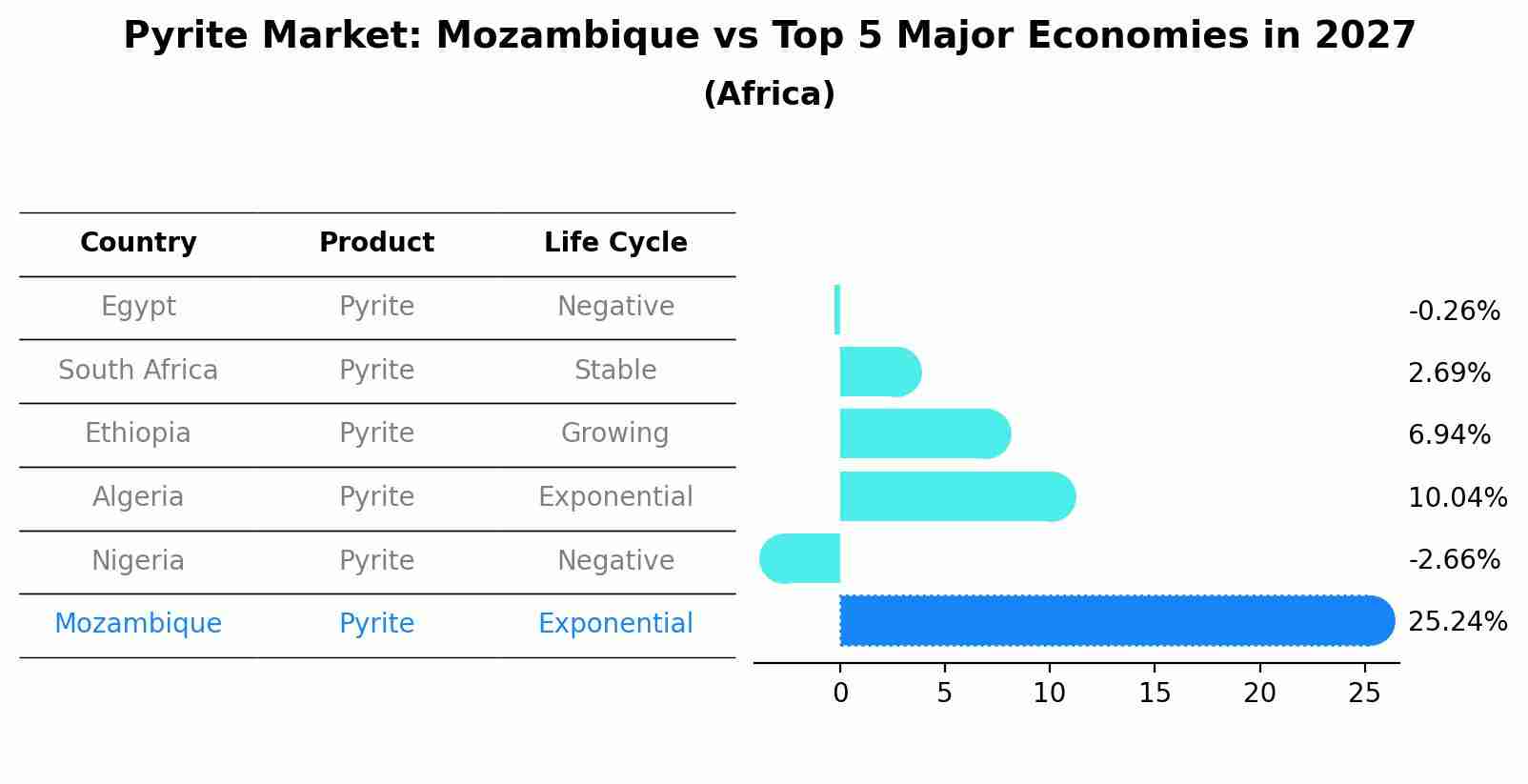 Pyrite Market: Mozambique vs Top 5 Major Economies in 2027
(Africa)

| Country | Product | Life Cycle |
|---|---|---|
| Egypt | Pyrite | Negative |
| South Africa | Pyrite | Stable |
| Ethiopia | Pyrite | Growing |
| Algeria | Pyrite | Exponential |
| Nigeria | Pyrite | Negative |
| Mozambique | Pyrite | Exponential |

-0.26%
2.69%
6.94%
10.04%
-2.66%
25.24%

0 5 10 15 20 25